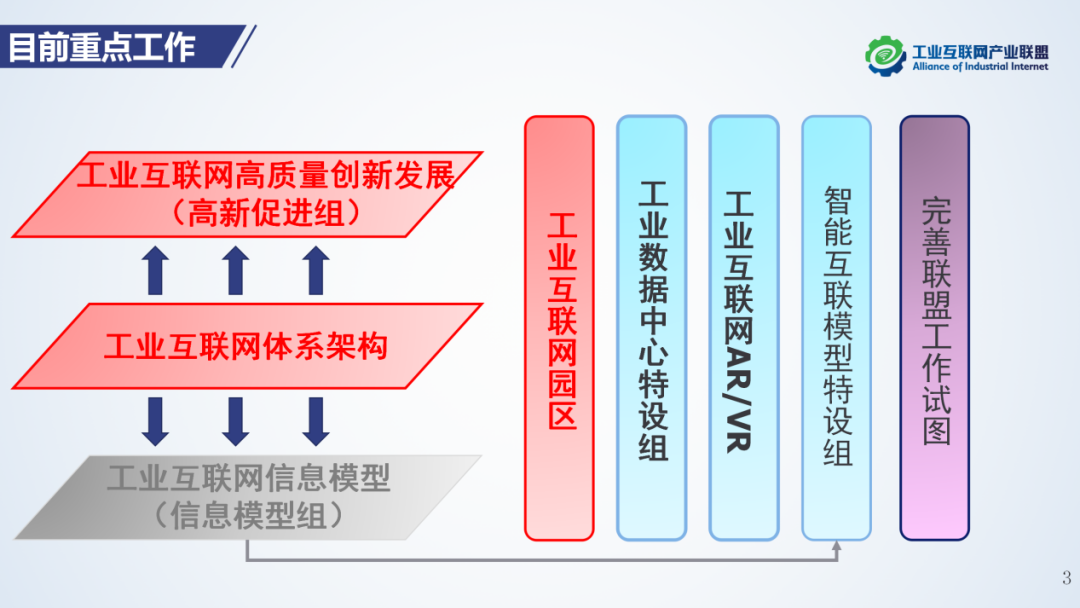 目前重点工作

工业互联网产业联盟
Alliance of Industrial Internet

工业互联网高质量创新发展
（高新促进组）

工业互联网体系架构

工业互联网信息模型
（信息模型组）

工业互联网园区

工业数据中心特设组

工业互联网AR/VR

智能互联模型特设组

完善联盟工作试图

3